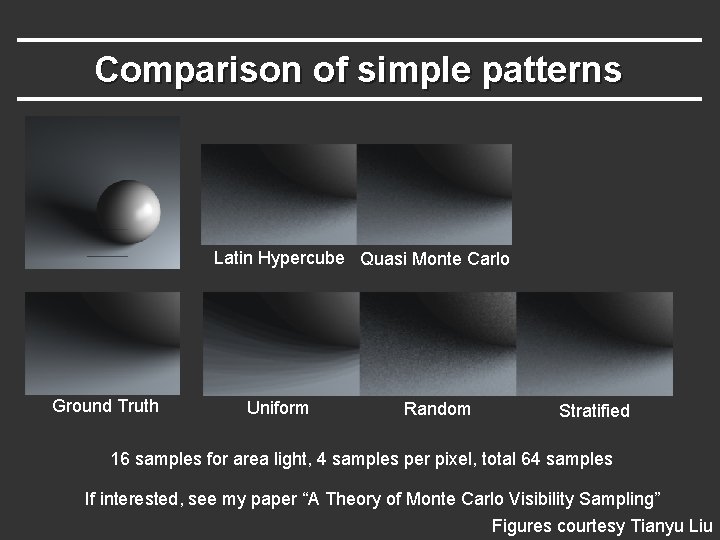 Comparison of simple patterns

Latin Hypercube

Quasi Monte Carlo

Ground Truth

Uniform

Random

Stratified

16 samples for area light, 4 samples per pixel, total 64 samples

If interested, see my paper “A Theory of Monte Carlo Visibility Sampling”

Figures courtesy Tianyu Liu